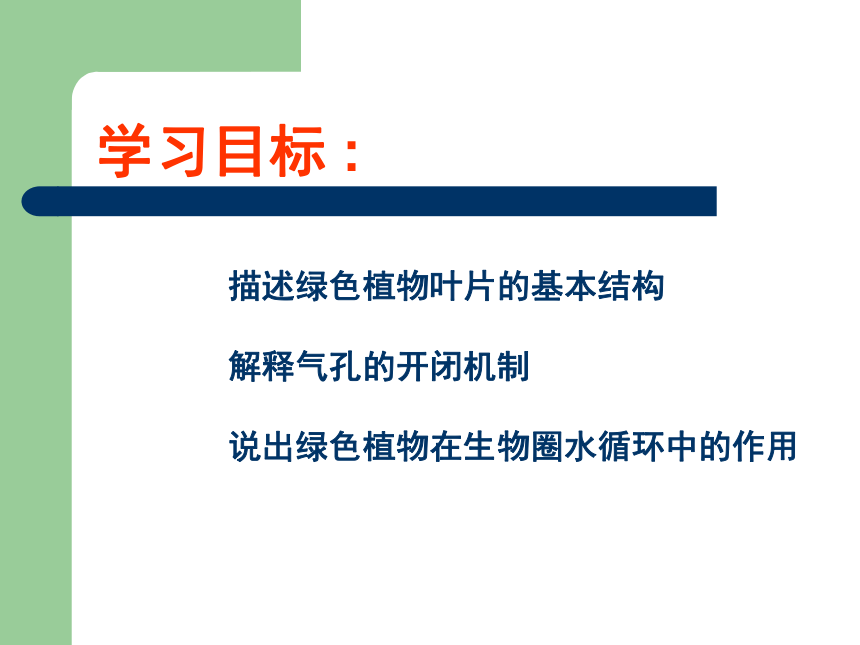 学习目标：

描述绿色植物叶片的基本结构

解释气孔的开闭机制

说出绿色植物在生物圈水循环中的作用